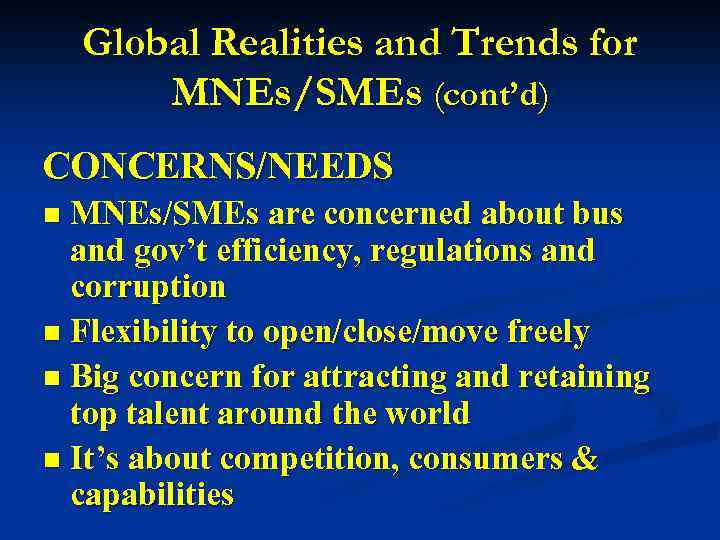 Global Realities and Trends for MNEs/SMEs (cont'd)

CONCERNS/NEEDS

■ MNEs/SMEs are concerned about bus and gov't efficiency, regulations and corruption

■ Flexibility to open/close/move freely

■ Big concern for attracting and retaining top talent around the world

■ It's about competition, consumers & capabilities